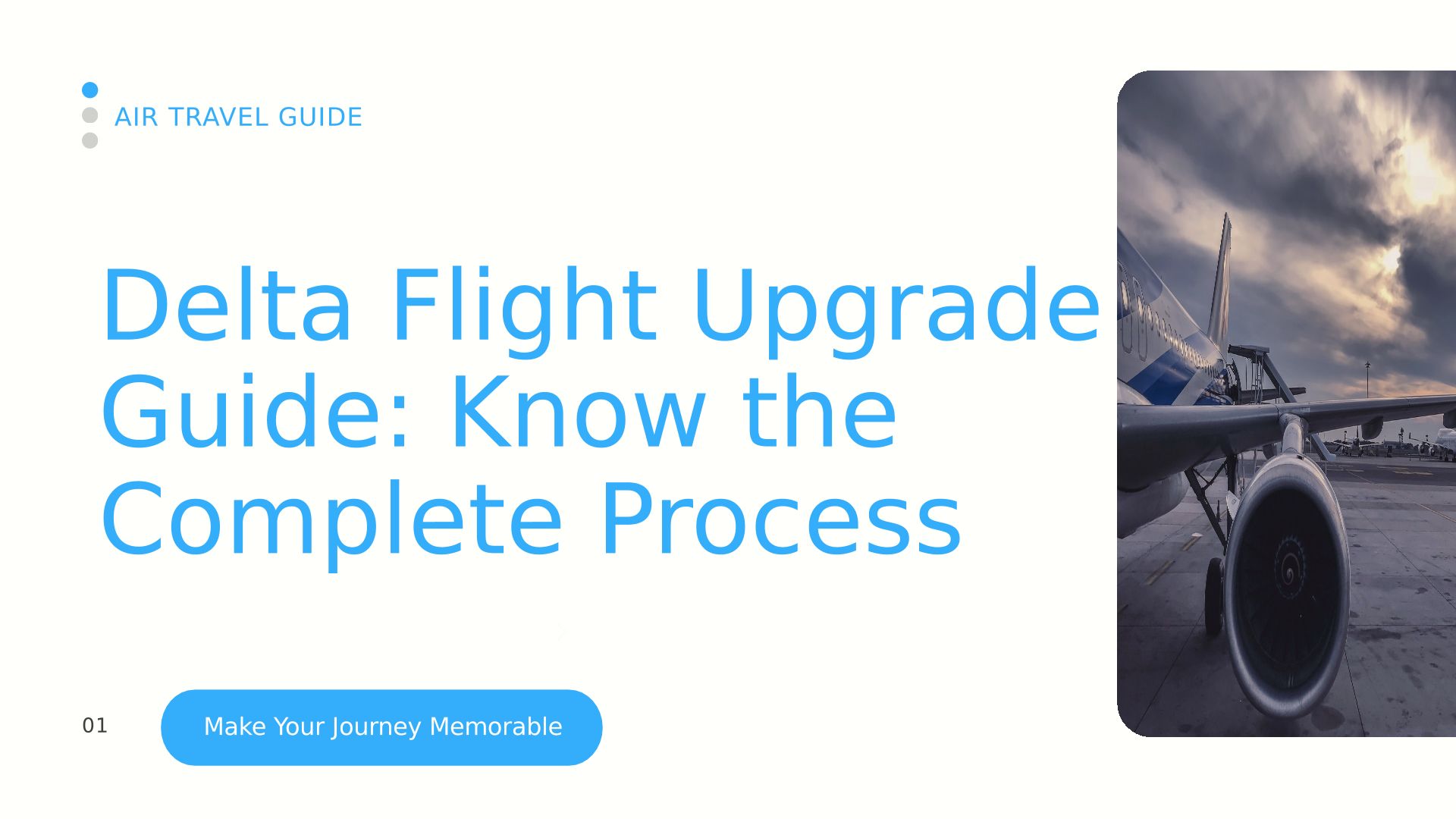 AIR TRAVEL GUIDE

Delta Flight Upgrade Guide: Know the Complete Process

01

Make Your Journey Memorable